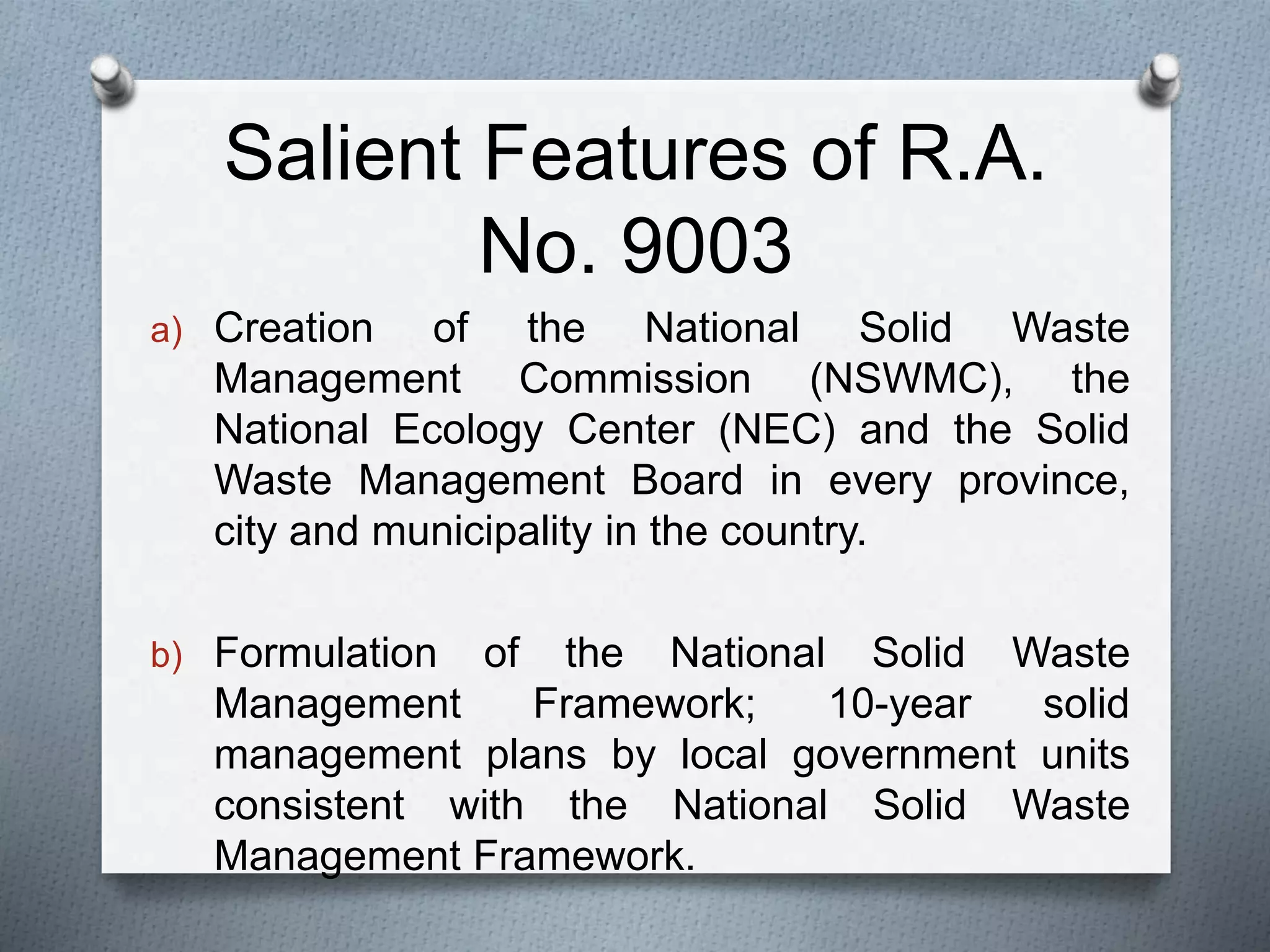 Salient Features of R.A. No. 9003

a) Creation of the National Solid Waste Management Commission (NSWMC), the National Ecology Center (NEC) and the Solid Waste Management Board in every province, city and municipality in the country.

b) Formulation of the National Solid Waste Management Framework; 10-year solid management plans by local government units consistent with the National Solid Waste Management Framework.